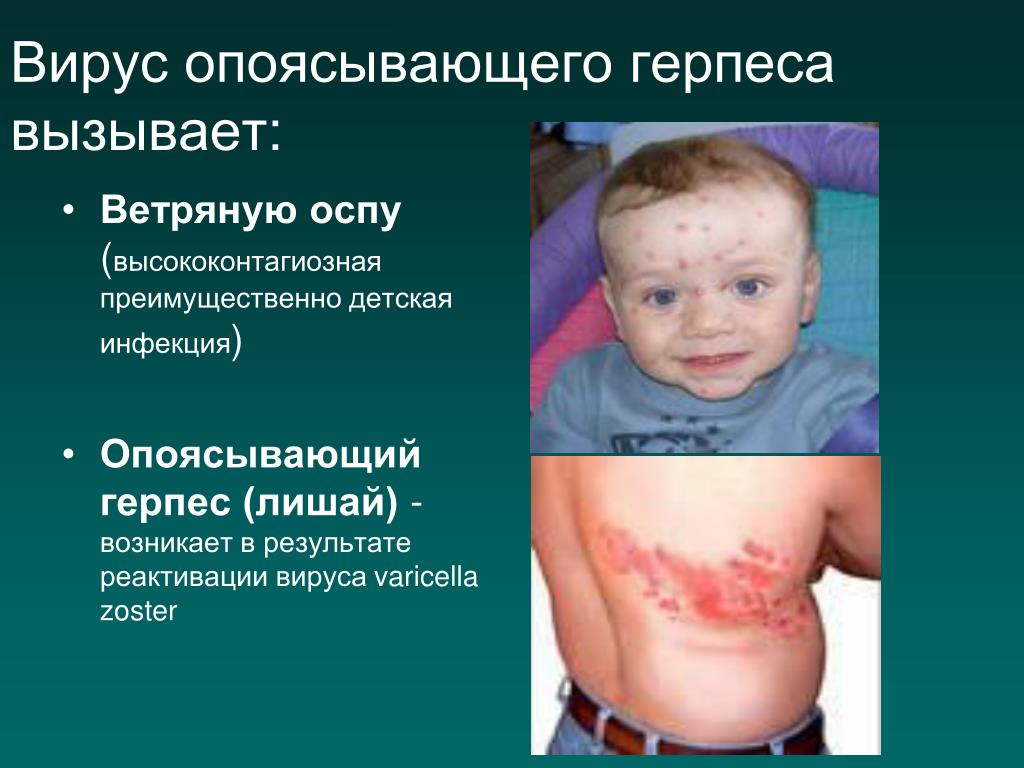 Вирус опоясывающего герпеса вызывает:

• Ветряную оспу (высококонтагиозная преимущественно детская инфекция)

• Опоясывающий герпес (лишай) - возникает в результате реактивации вируса varicella zoster